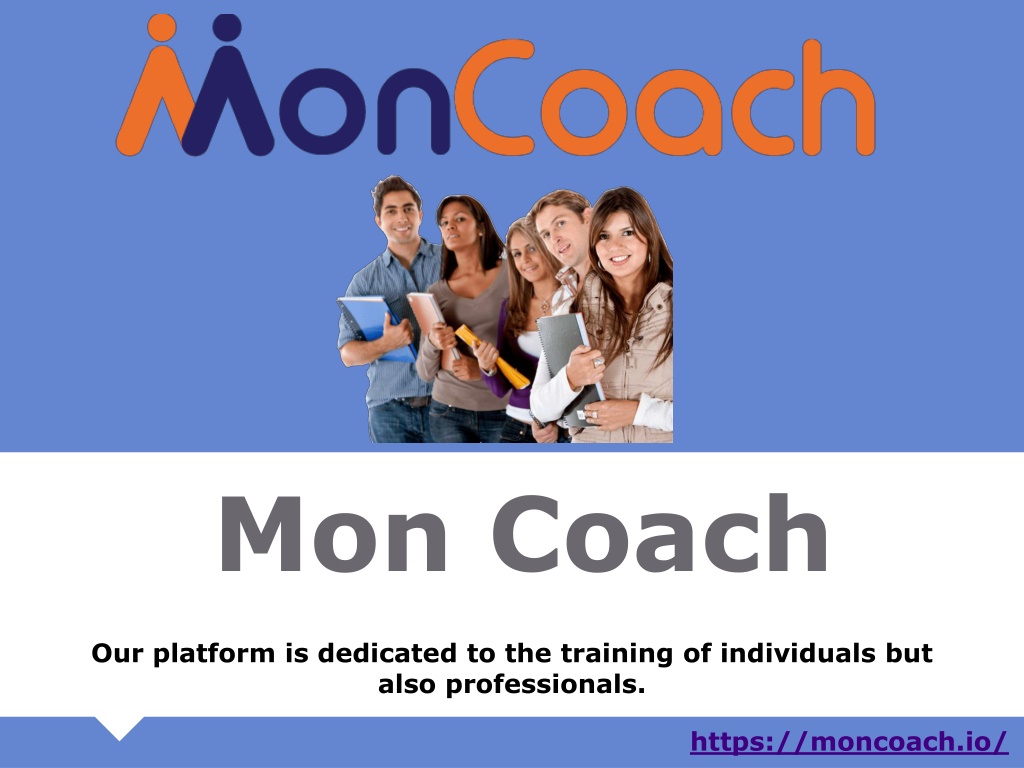 MonCoach

Mon Coach

Our platform is dedicated to the training of individuals but also professionals.

https://moncoach.io/